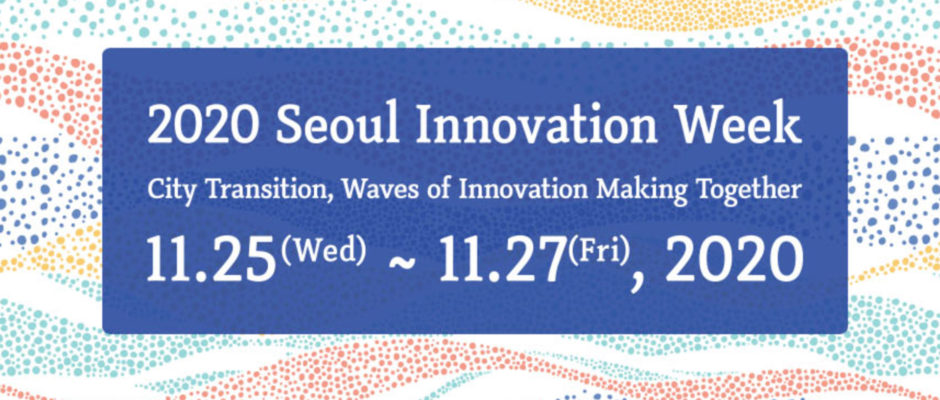 2020 Seoul Innovation Week

City Transition, Waves of Innovation Making Together

11.25(Wed) ~ 11.27(Fri), 2020